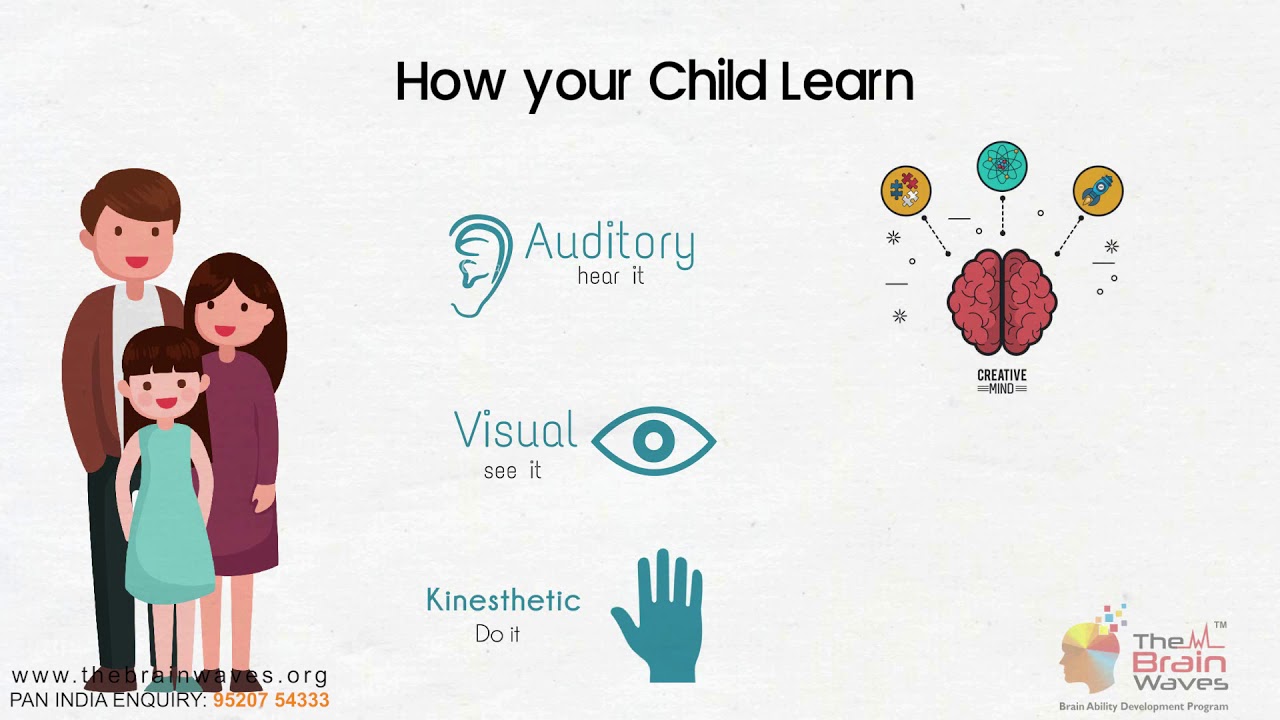 How your Child Learn

Auditory
hear it

Visual
see it

Kinesthetic
Do it

CREATIVE
MIND

www.thebrainwaves.org
PAN INDIA ENQUIRY: 95207 54333

The Brain Waves™
Brain Ability Development Program